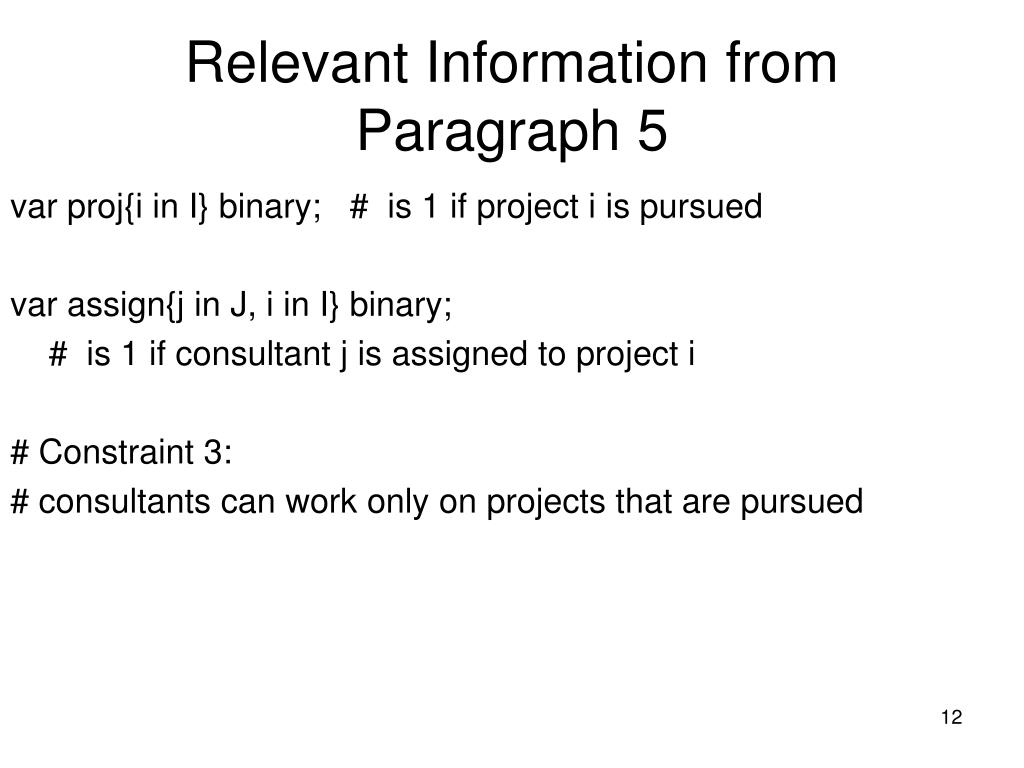 Relevant Information from Paragraph 5

var proj{i in I} binary;   #  is 1 if project i is pursued

var assign{j in J, i in I} binary;
#  is 1 if consultant j is assigned to project i

# Constraint 3:
# consultants can work only on projects that are pursued

12